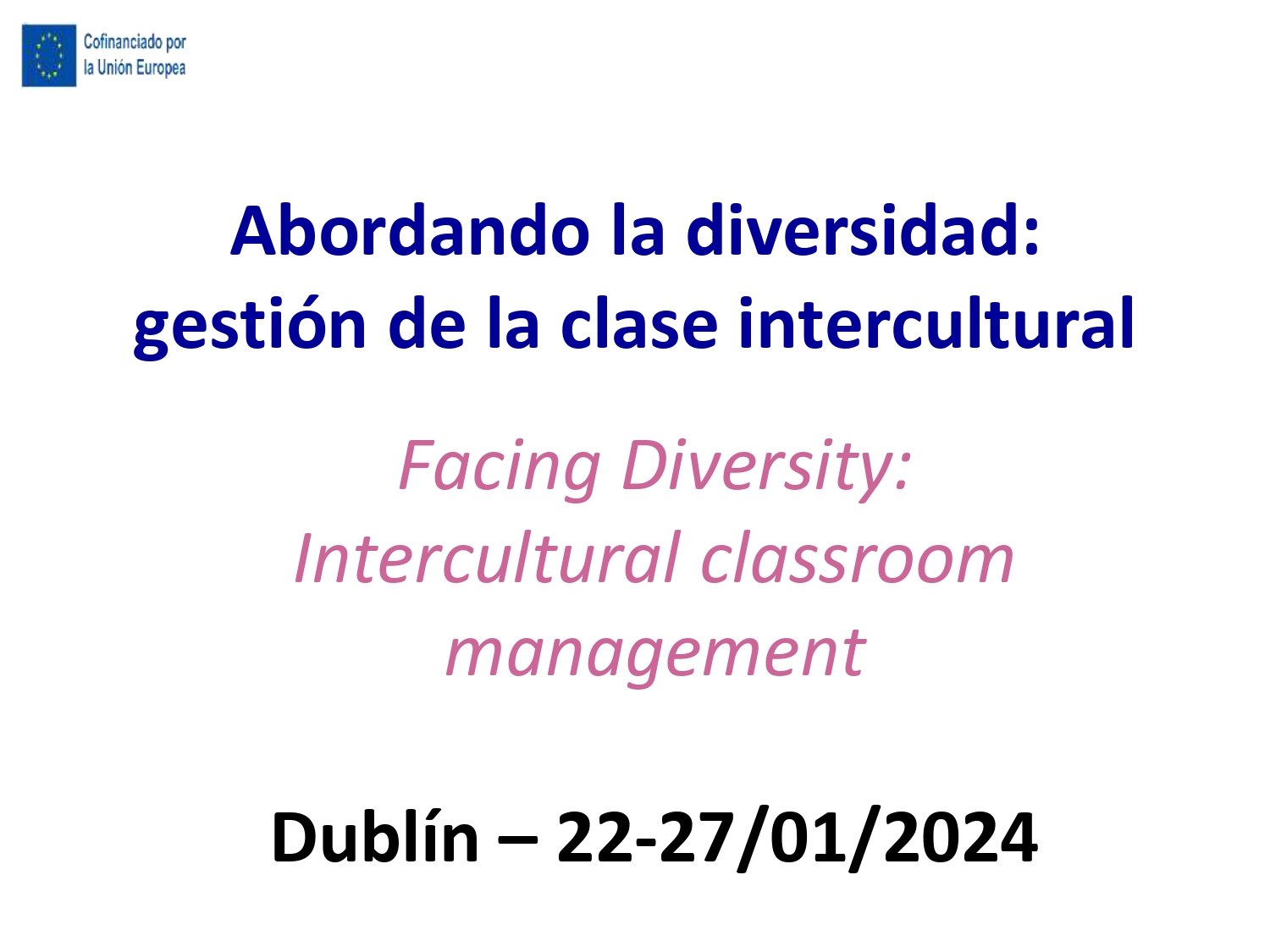 Cofinanciado por
la Unión Europea

Abordando la diversidad:
gestión de la clase intercultural

Facing Diversity:
Intercultural classroom management

Dublín – 22-27/01/2024